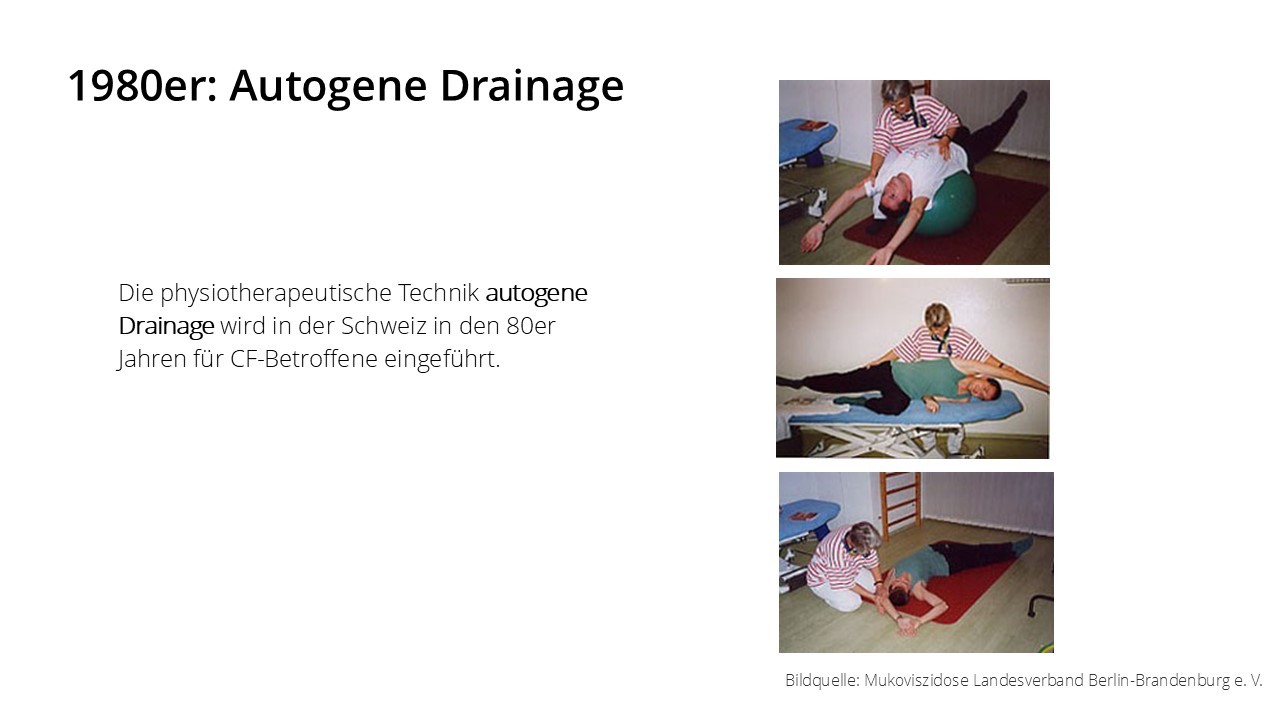 1980er: Autogene Drainage

Die physiotherapeutische Technik autogene Drainage wird in der Schweiz in den 80er Jahren für CF-Betroffene eingeführt.

Bildquelle: Mukoviszidose Landesverband Berlin-Brandenburg e. V.